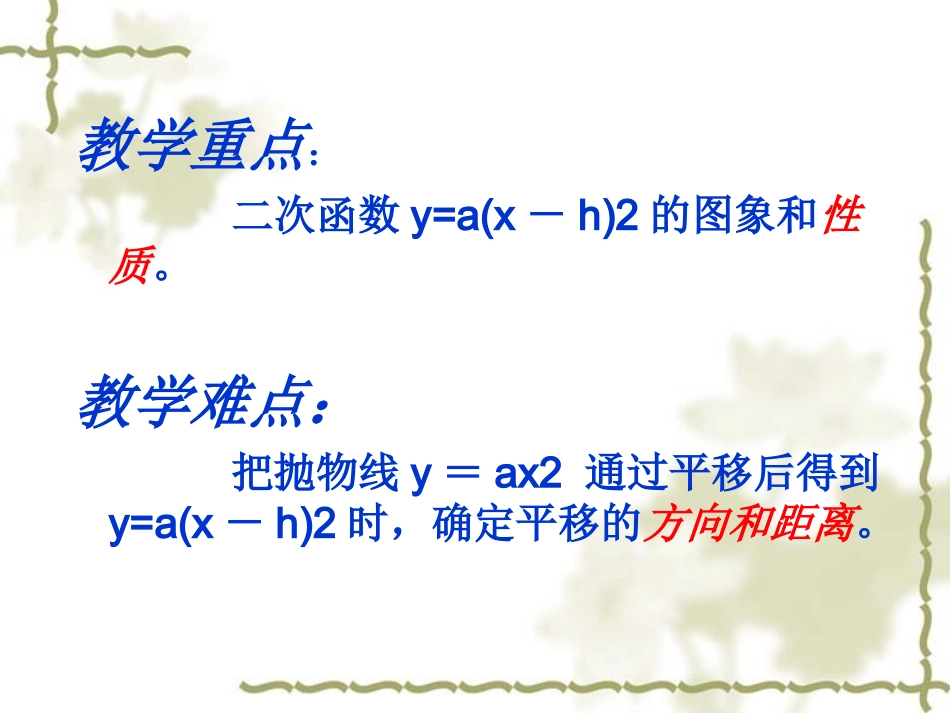 教学重点：

二次函数 y=a(x － h)2 的图象和性质。

教学难点：

把抛物线 y ＝ ax2 通过平移后得到 y=a(x － h)2 时，确定平移的方向和距离。